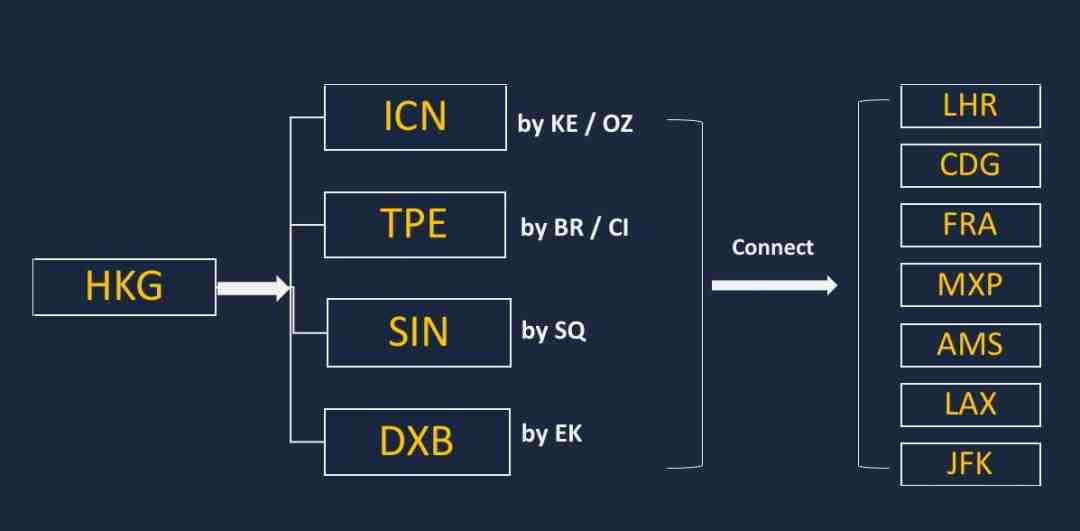 HKG

ICN by KE / OZ

TPE by BR / CI

SIN by SQ

DXB by EK

Connect

LHR
CDG
FRA
MXP
AMS
LAX
JFK